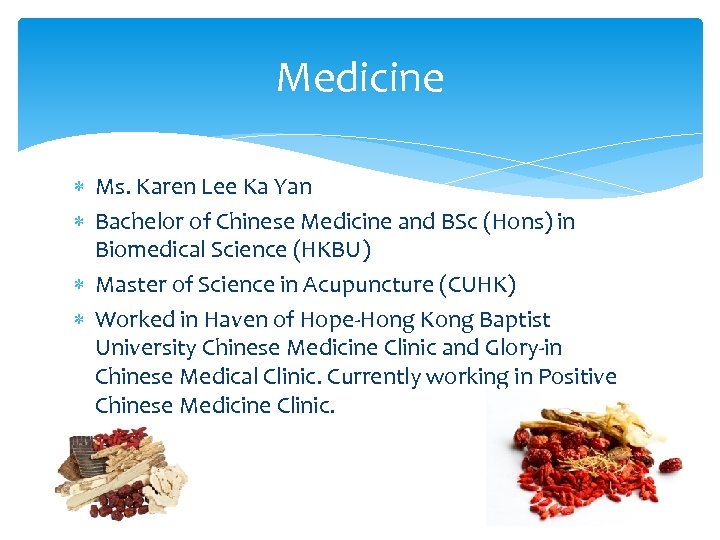 Medicine

* Ms. Karen Lee Ka Yan
* Bachelor of Chinese Medicine and BSc (Hons) in Biomedical Science (HKBU)
* Master of Science in Acupuncture (CUHK)
* Worked in Haven of Hope-Hong Kong Baptist University Chinese Medicine Clinic and Glory-in Chinese Medical Clinic. Currently working in Positive Chinese Medicine Clinic.